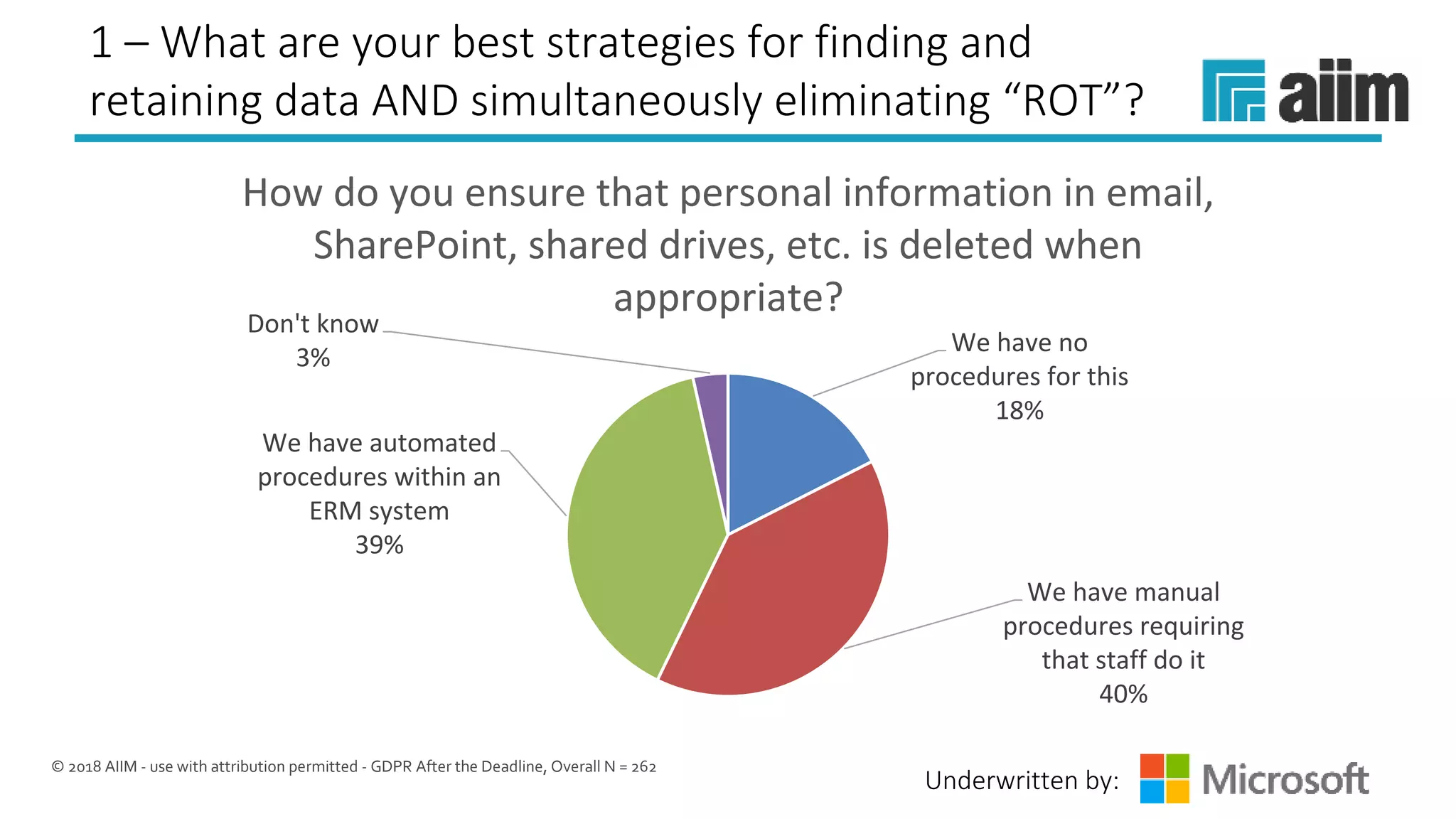 1 – What are your best strategies for finding and retaining data AND simultaneously eliminating “ROT”?

aiim

How do you ensure that personal information in email, SharePoint, shared drives, etc. is deleted when appropriate?

Don't know
3%

We have no procedures for this
18%

We have automated procedures within an ERM system
39%

We have manual procedures requiring that staff do it
40%

© 2018 AIIM - use with attribution permitted - GDPR After the Deadline, Overall N = 262

Underwritten by: Microsoft